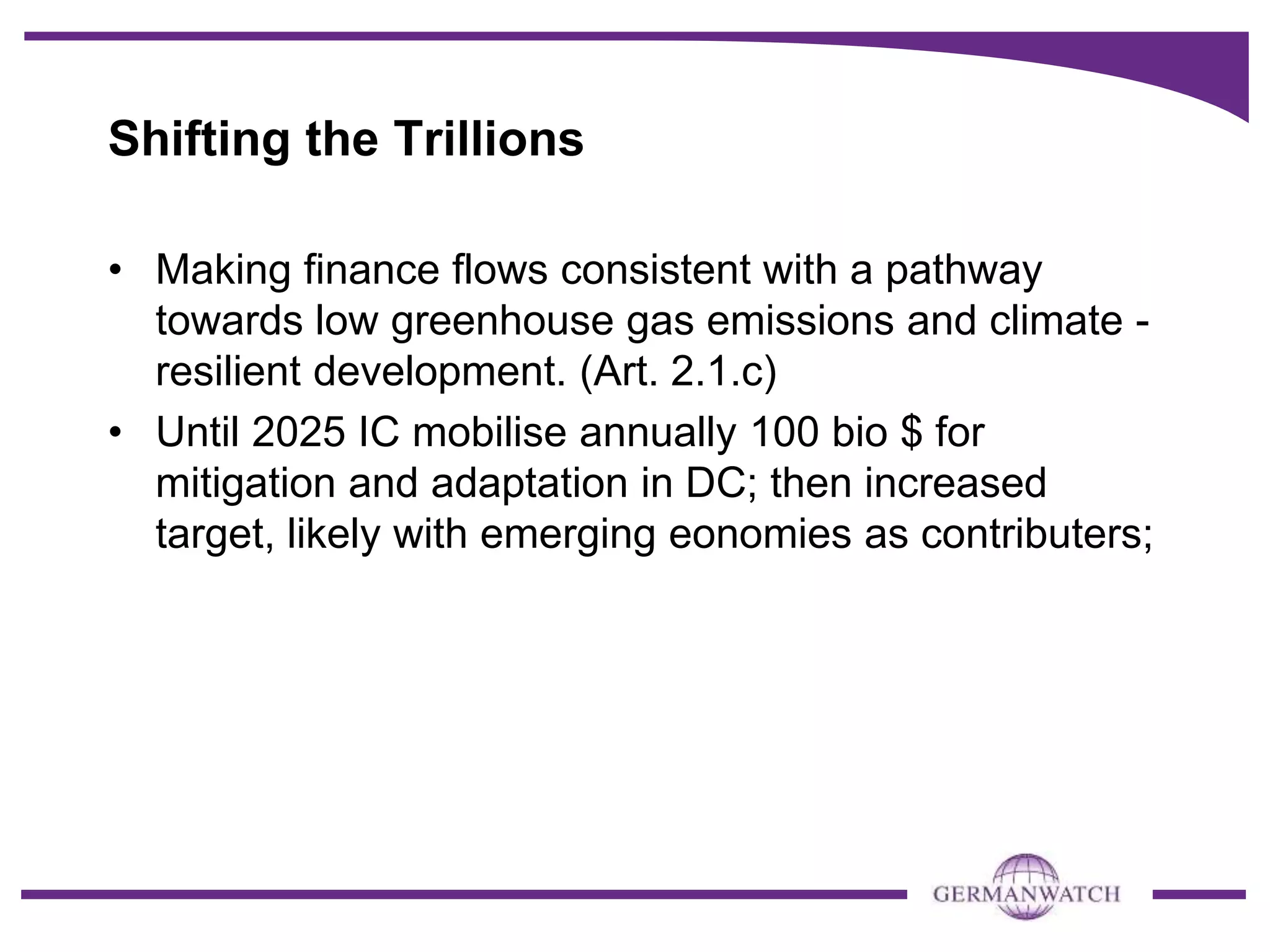 Shifting the Trillions

• Making finance flows consistent with a pathway towards low greenhouse gas emissions and climate - resilient development. (Art. 2.1.c)

• Until 2025 IC mobilise annually 100 bio $ for mitigation and adaptation in DC; then increased target, likely with emerging eonomies as contributers;

GERMANWATCH